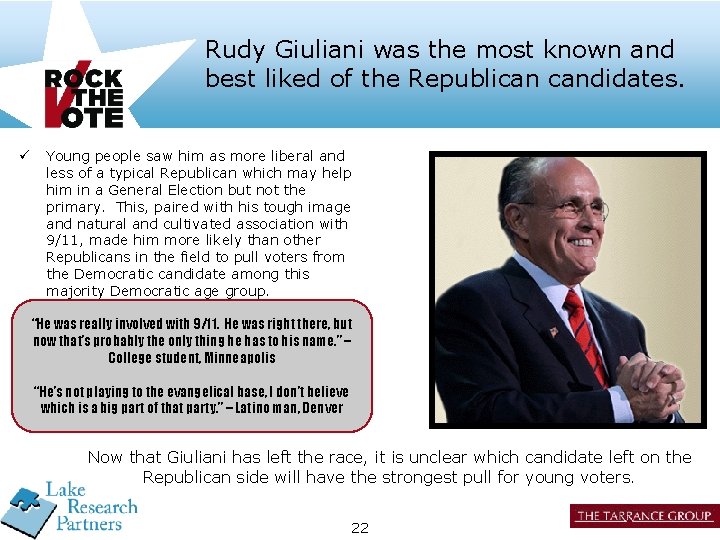 ROCK THE VOTE

Rudy Giuliani was the most known and best liked of the Republican candidates.

✓ Young people saw him as more liberal and less of a typical Republican which may help him in a General Election but not the primary. This, paired with his tough image and natural and cultivated association with 9/11, made him more likely than other Republicans in the field to pull voters from the Democratic candidate among this majority Democratic age group.

"He was really involved with 9/11. He was right there, but now that's probably the only thing he has to his name." – College student, Minneapolis

"He's not playing to the evangelical base, I don't believe which is a big part of that party." – Latino man, Denver

Now that Giuliani has left the race, it is unclear which candidate left on the Republican side will have the strongest pull for young voters.

Lake Research Partners

22

THE TARRANCE GROUP